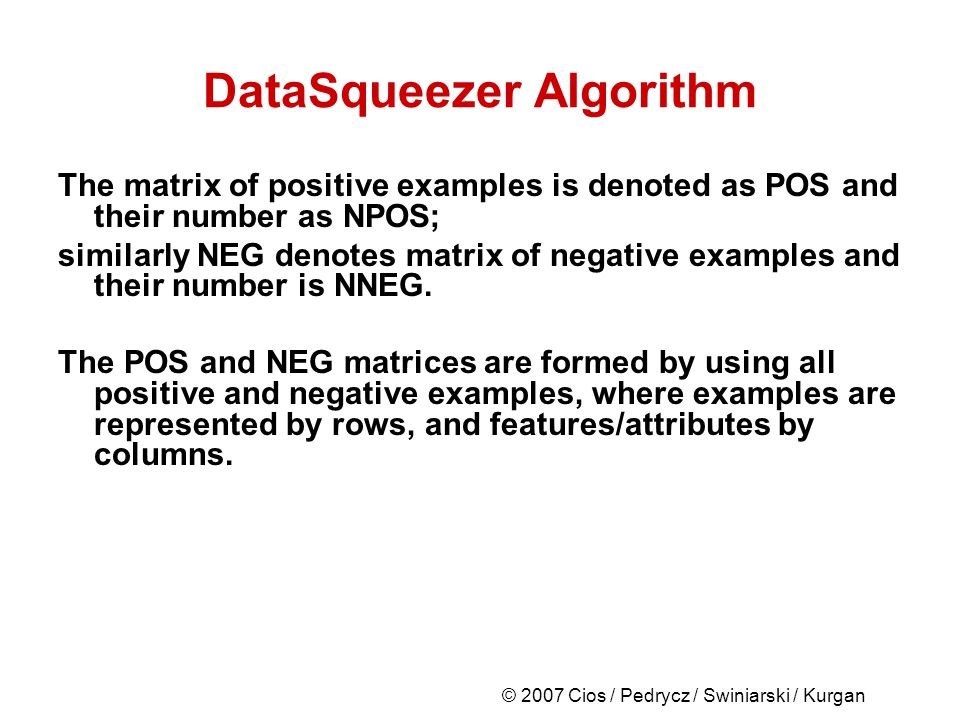 DataSqueezer Algorithm

The matrix of positive examples is denoted as POS and their number as NPOS;

similarly NEG denotes matrix of negative examples and their number is NNEG.

The POS and NEG matrices are formed by using all positive and negative examples, where examples are represented by rows, and features/attributes by columns.

© 2007 Cios / Pedrycz / Swiniarski / Kurgan